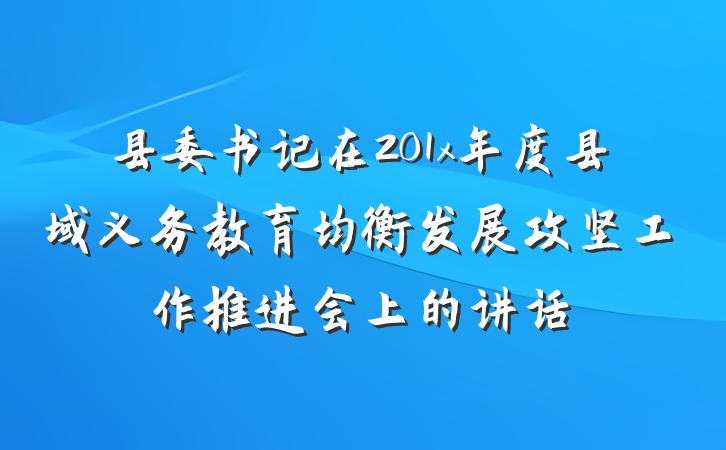 县委书记在201x年度县域义务教育均衡发展攻坚工作推进会上的讲话